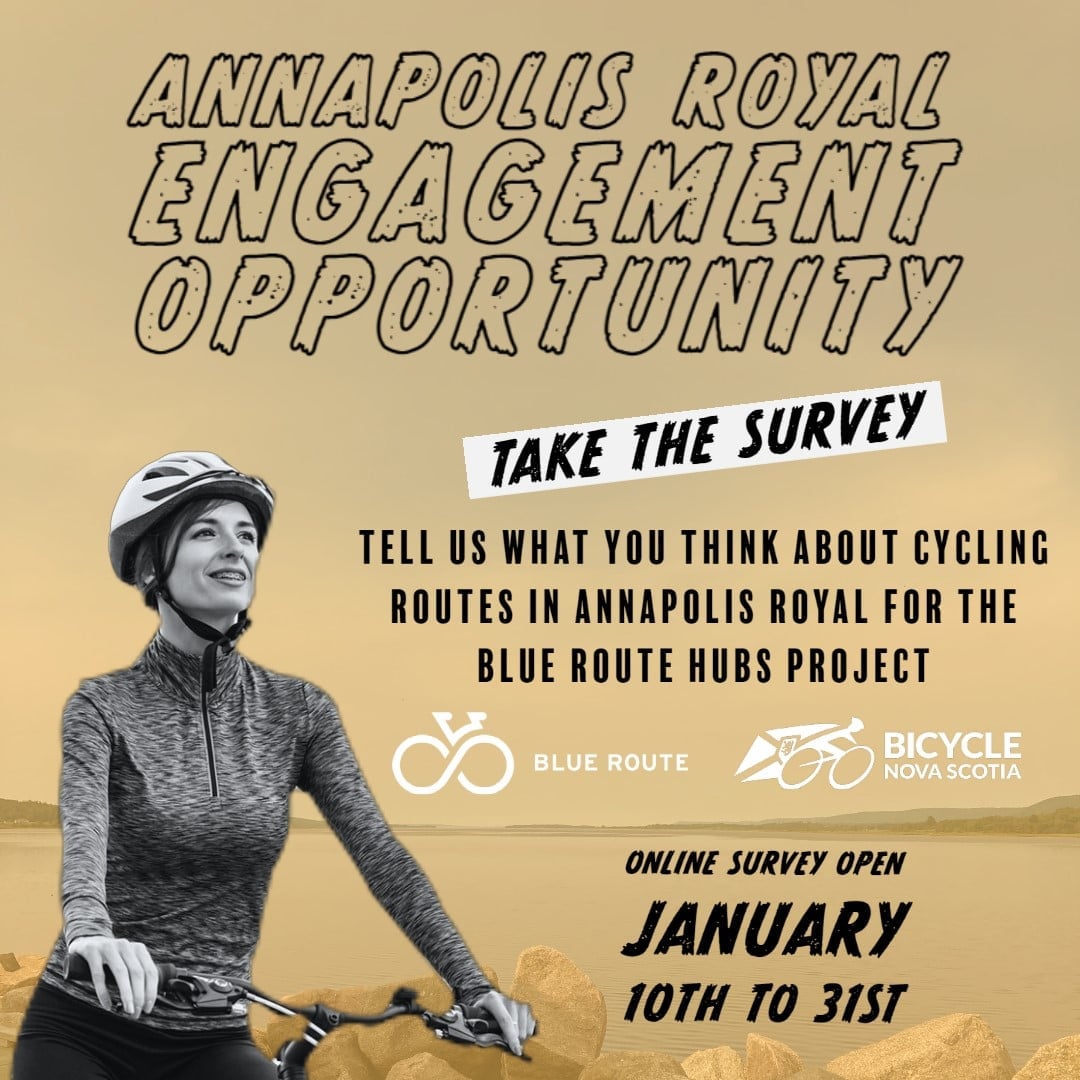 ANNAPOLIS ROYAL ENGAGEMENT OPPORTUNITY

TAKE THE SURVEY

TELL US WHAT YOU THINK ABOUT CYCLING ROUTES IN ANNAPOLIS ROYAL FOR THE BLUE ROUTE HUBS PROJECT

BLUE ROUTE

BICYCLE NOVA SCOTIA

ONLINE SURVEY OPEN

JANUARY

10TH TO 31ST